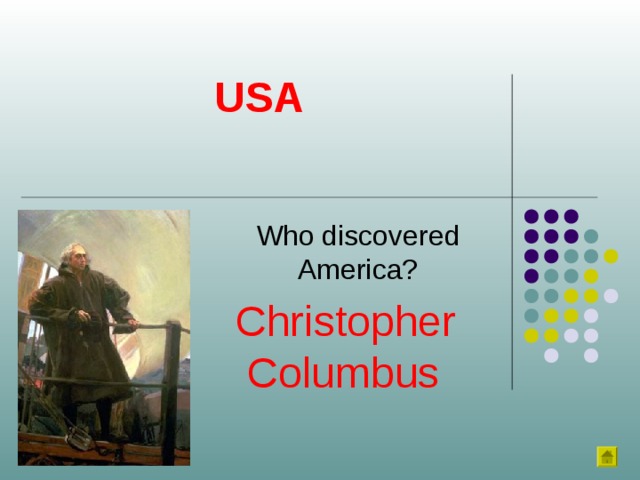 USA

Who discovered America?

Christopher Columbus